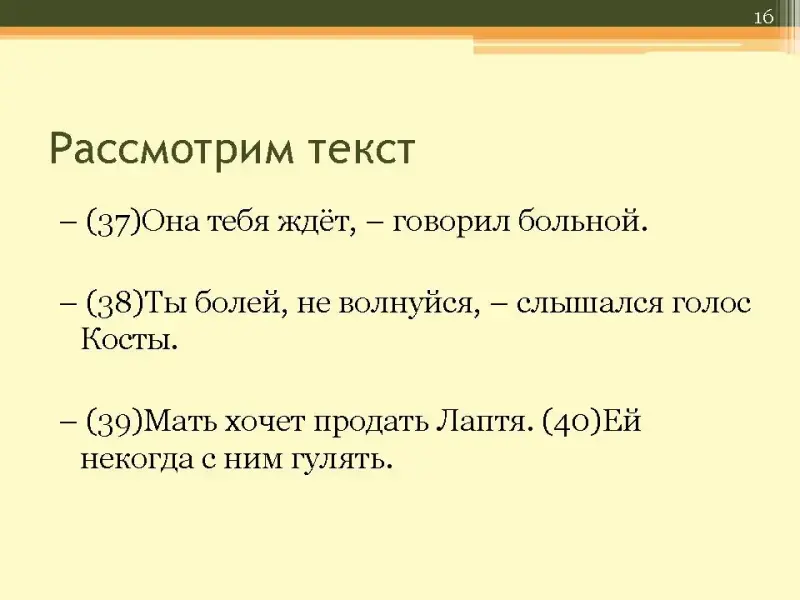 16

Рассмотрим текст

– (37)Она тебя ждёт, – говорил больной.

– (38)Ты болей, не волнуйся, – слышался голос Косты.

– (39)Мать хочет продать Лаптя. (40)Ей некогда с ним гулять.